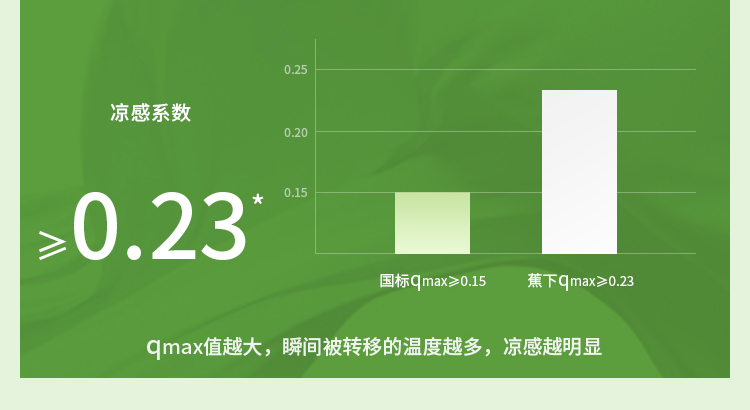 凉感系数

⩾0.23*

0.25
0.20
0.15

国标qmax⩾0.15
蕉下qmax⩾0.23

qmax值越大，瞬间被转移的温度越多，凉感越明显